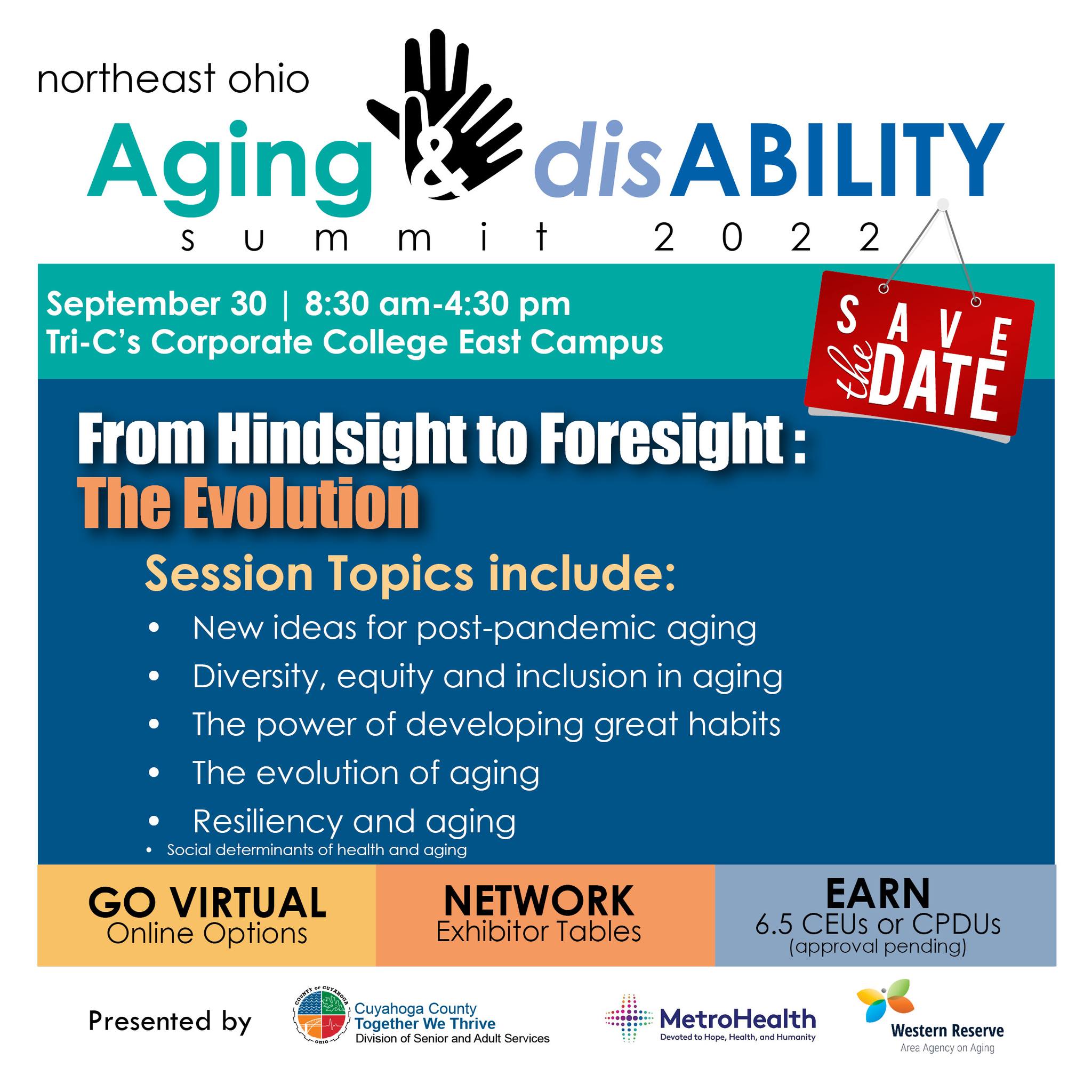 northeast ohio
Aging & disABILITY
summit 2022

September 30 | 8:30 am-4:30 pm
Tri-C's Corporate College East Campus

SAVE the DATE

From Hindsight to Foresight :
The Evolution

Session Topics include:
• New ideas for post-pandemic aging
• Diversity, equity and inclusion in aging
• The power of developing great habits
• The evolution of aging
• Resiliency and aging
• Social determinants of health and aging

GO VIRTUAL
Online Options

NETWORK
Exhibitor Tables

EARN
6.5 CEUs or CPDUs
(approval pending)

Presented by

COUNTY OF CUYAHOGA OHIO
Cuyahoga County
Together We Thrive
Division of Senior and Adult Services

MetroHealth
Devoted to Hope, Health, and Humanity

Western Reserve
Area Agency on Aging